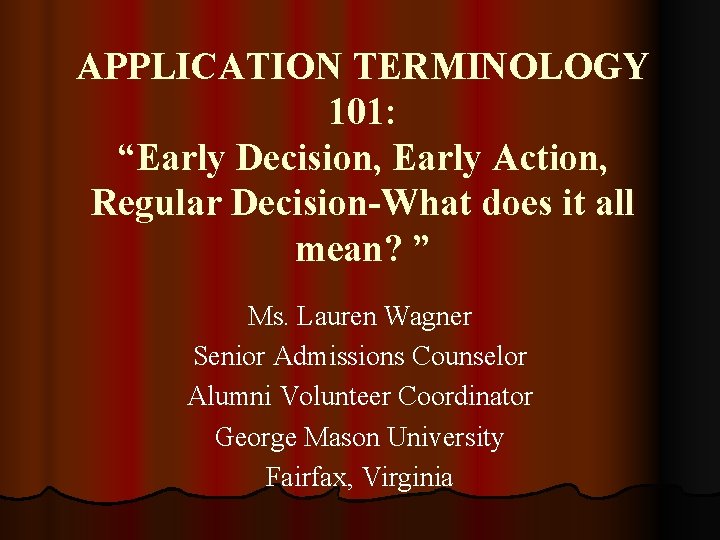 APPLICATION TERMINOLOGY 101:
“Early Decision, Early Action, Regular Decision-What does it all mean? ”

Ms. Lauren Wagner
Senior Admissions Counselor
Alumni Volunteer Coordinator
George Mason University
Fairfax, Virginia